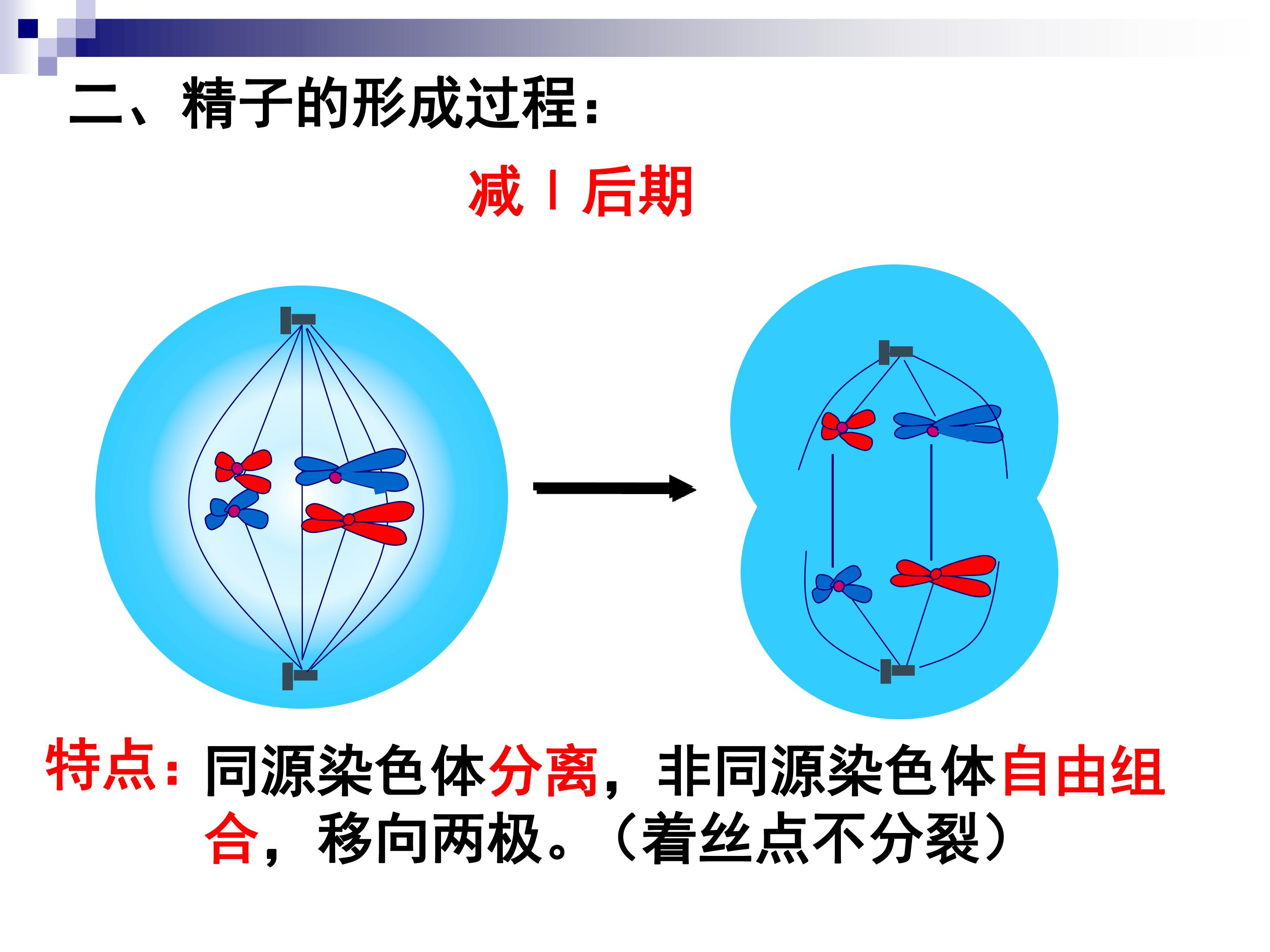 二、精子的形成过程：

减Ⅰ后期

特点：同源染色体分离，非同源染色体自由组合，移向两极。（着丝点不分裂）